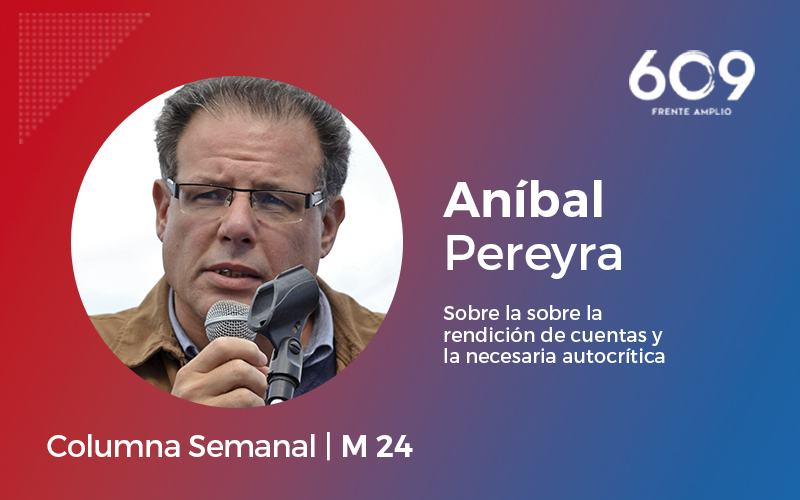 609
FRENTE AMPLIO

Aníbal Pereyra

Sobre la sobre la rendición de cuentas y la necesaria autocrítica

Columna Semanal | M 24